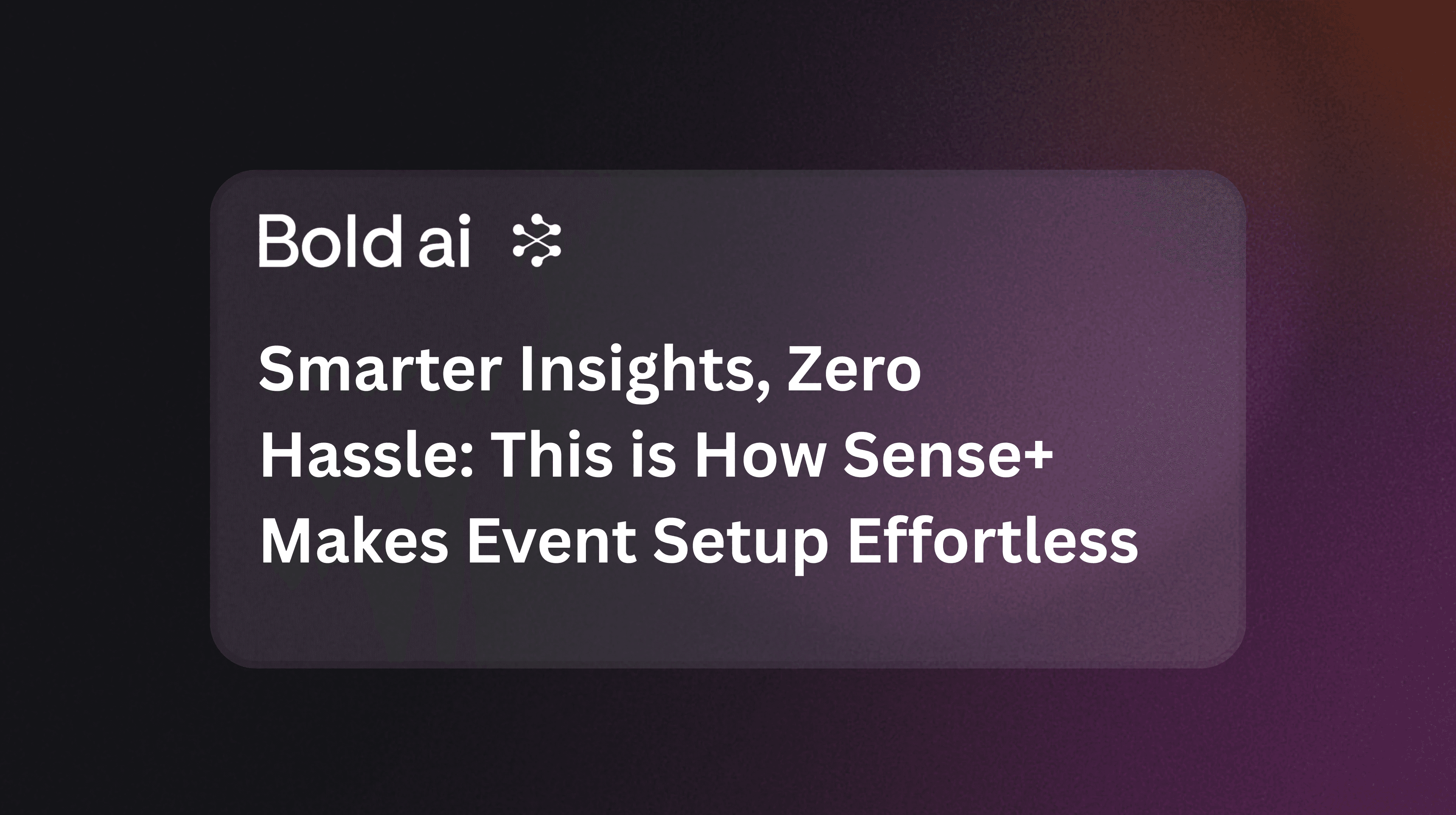 Bold ai

Smarter Insights, Zero Hassle: This is How Sense+ Makes Event Setup Effortless